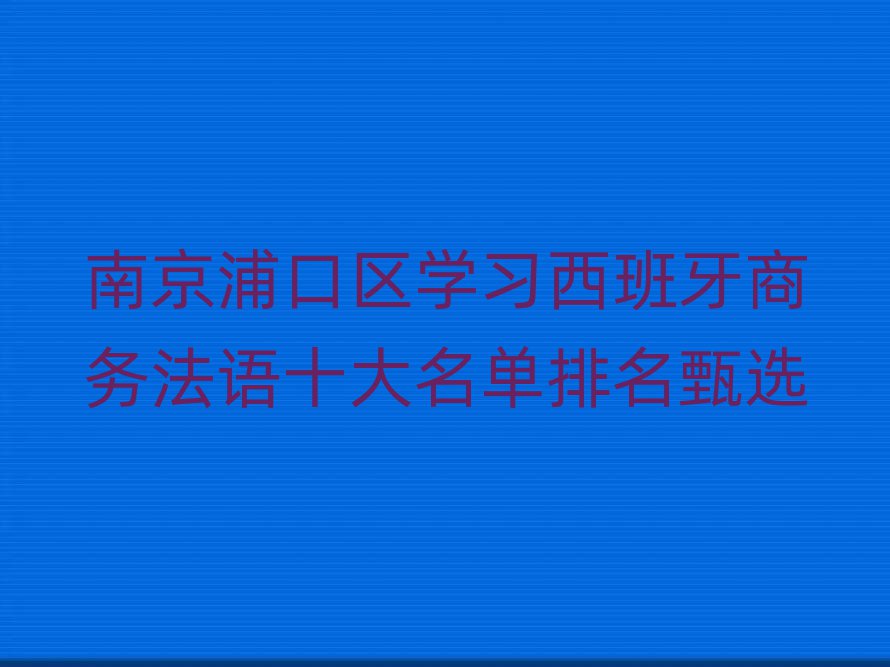 南京浦口区学习西班牙商务法语十大名单排名甄选